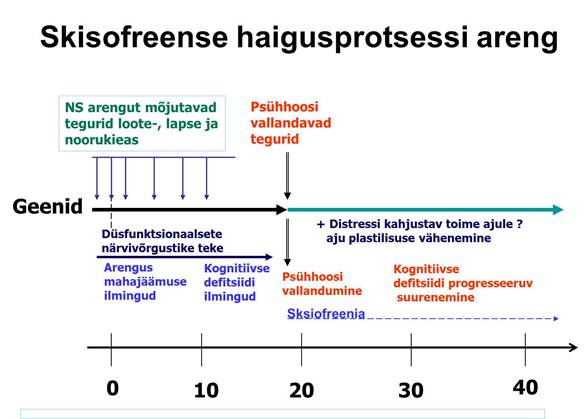 Skisofreense haigusprotsessi areng

NS arengut mõjutavad tegurid loote-, lapse ja noorukieas

Psühhoosi vallandavad tegurid

Geenid

+ Distressi kahjustav toime ajule ? aju plastilisuse vähenemine

Düsfunktsionaalsete närvivõrgustike teke

Arengus mahajäämuse ilmingud

Kognitiivse defitsiidi ilmingud

Psühhoosi vallandumine

Kognitiivse defitsiidi progresseeruv suurenemine

Sksiofreenia

0
10
20
30
40